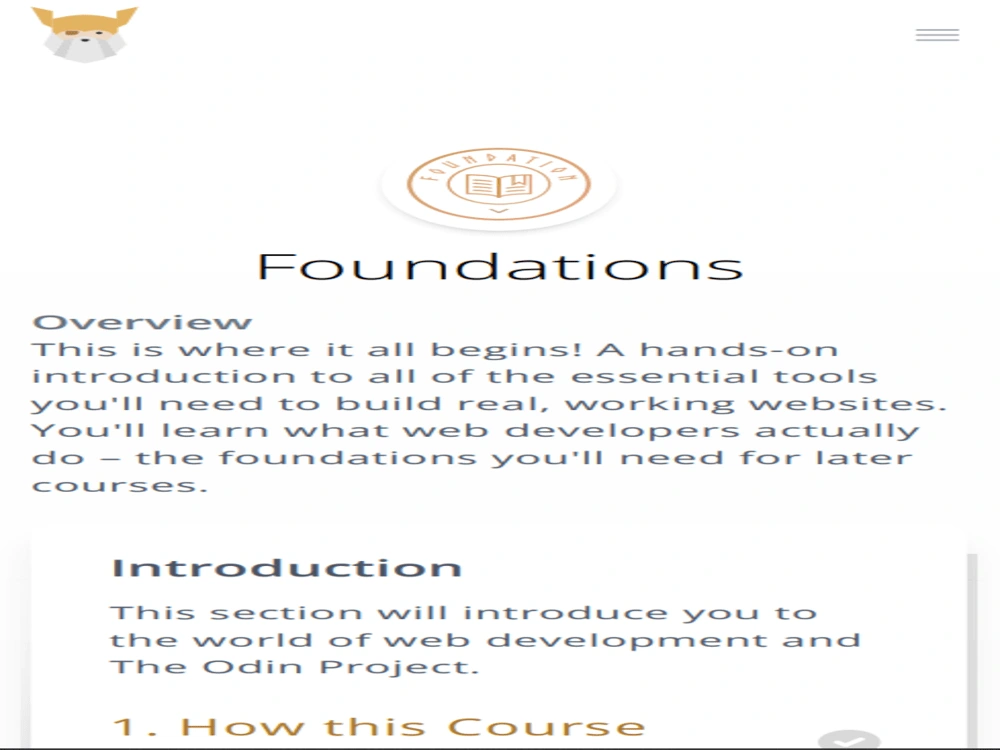 FOUNDATION

Foundations

Overview
This is where it all begins! A hands-on introduction to all of the essential tools you'll need to build real, working websites. You'll learn what web developers actually do – the foundations you'll need for later courses.

Introduction
This section will introduce you to the world of web development and The Odin Project.

1. How this Course